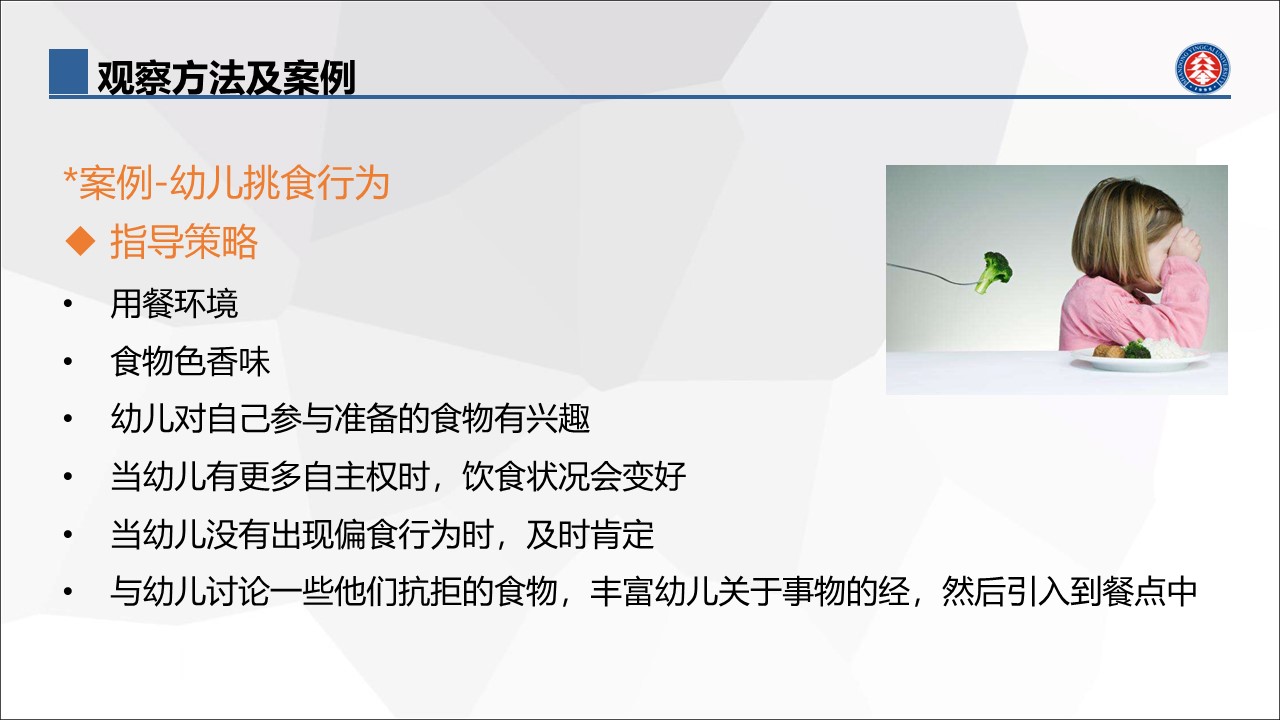 观察方法及案例

*案例-幼儿挑食行为

◆ 指导策略

• 用餐环境

• 食物色香味

• 幼儿对自己参与准备的食物有兴趣

• 当幼儿有更多自主权时，饮食状况会变好

• 当幼儿没有出现偏食行为时，及时肯定

• 与幼儿讨论一些他们抗拒的食物，丰富幼儿关于事物的经，然后引入到餐点中